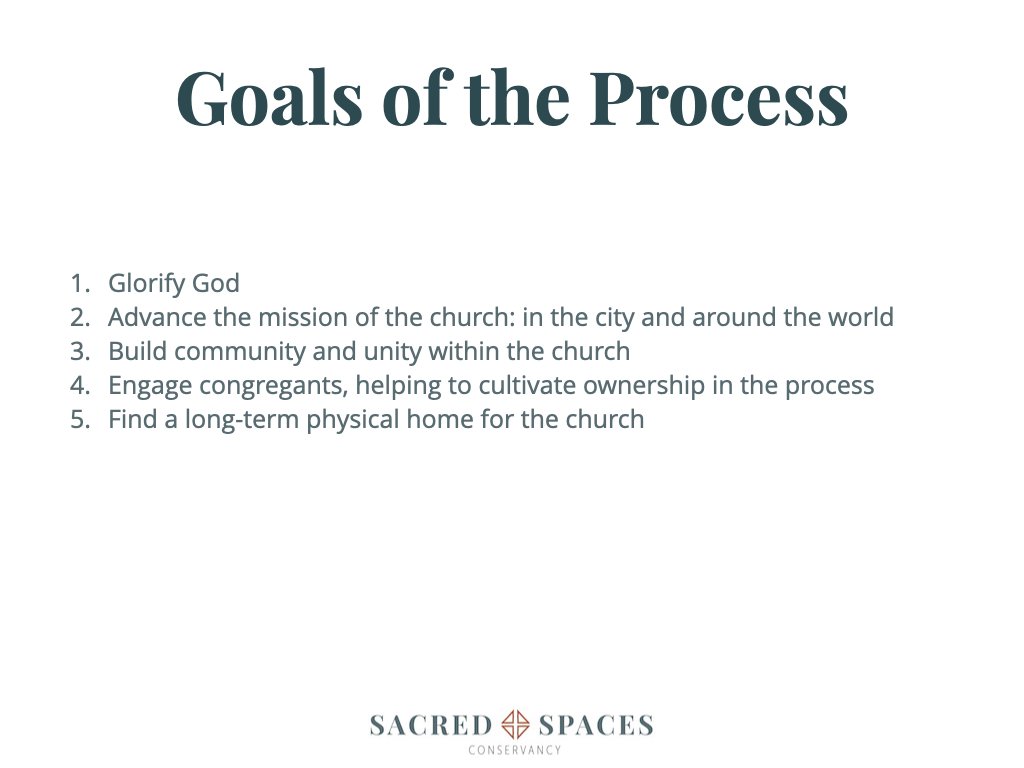 Goals of the Process

1. Glorify God
2. Advance the mission of the church: in the city and around the world
3. Build community and unity within the church
4. Engage congregants, helping to cultivate ownership in the process
5. Find a long-term physical home for the church

SACRED SPACES
CONSERVANCY